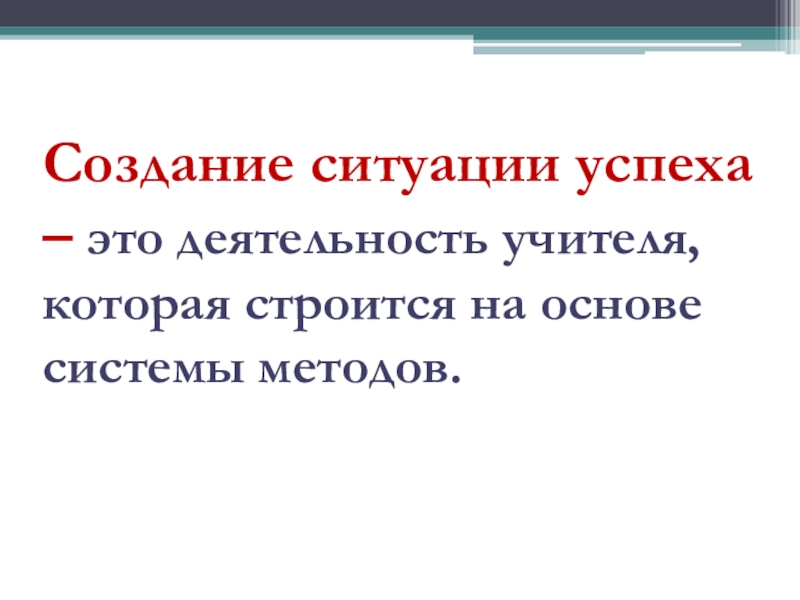 Создание ситуации успеха – это деятельность учителя, которая строится на основе системы методов.